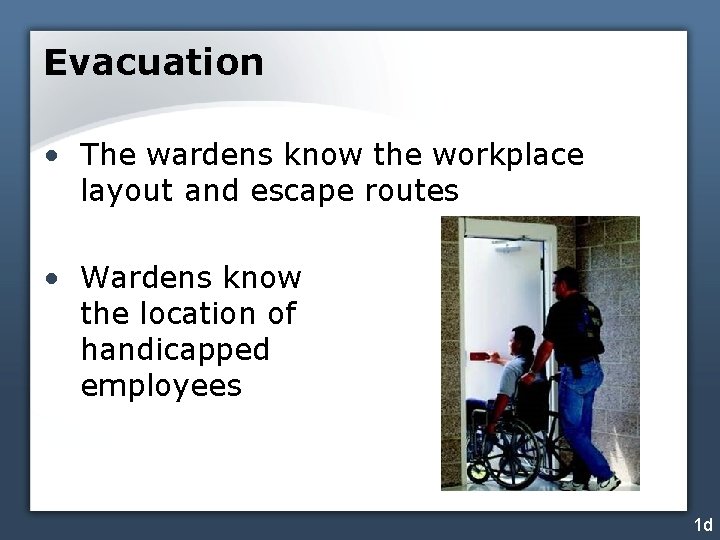 Evacuation

• The wardens know the workplace layout and escape routes

• Wardens know the location of handicapped employees

1d